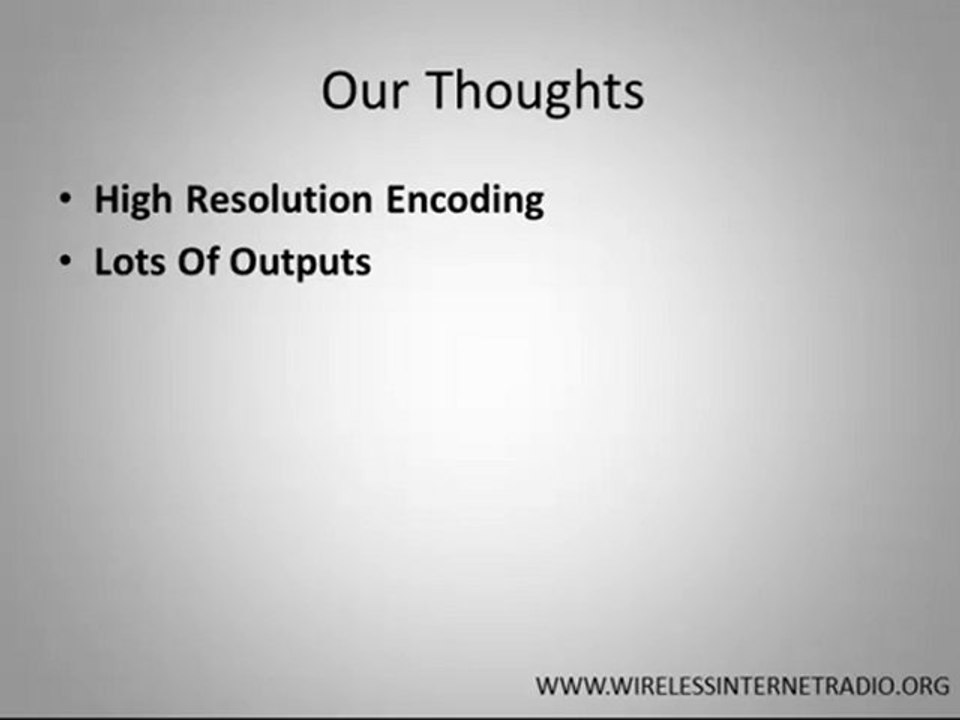 Our Thoughts

• High Resolution Encoding
• Lots Of Outputs

WWW.WIRELESSINTERNETRADIO.ORG